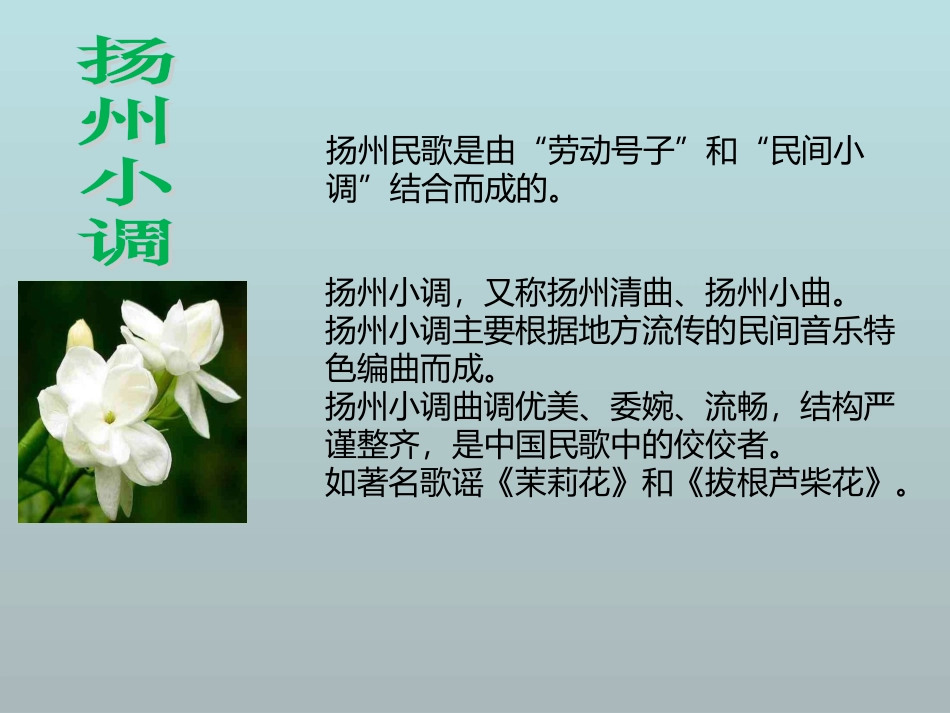 扬州小调

扬州民歌是由“劳动号子”和“民间小调”结合而成的。

扬州小调，又称扬州清曲、扬州小曲。
扬州小调主要根据地方流传的民间音乐特色编曲而成。
扬州小调曲调优美、委婉、流畅，结构严谨整齐，是中国民歌中的佼佼者。
如著名歌谣《茉莉花》和《拔根芦柴花》。